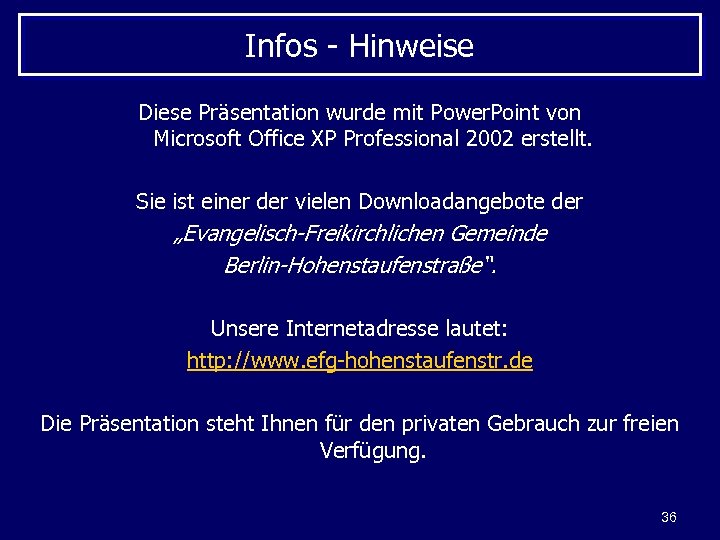 Infos - Hinweise

Diese Präsentation wurde mit PowerPoint von Microsoft Office XP Professional 2002 erstellt.

Sie ist einer der vielen Downloadangebote der „Evangelisch-Freikirchlichen Gemeinde Berlin-Hohenstaufenstraße".

Unsere Internetadresse lautet:
http://www.efg-hohenstaufenstr.de

Die Präsentation steht Ihnen für den privaten Gebrauch zur freien Verfügung.

36